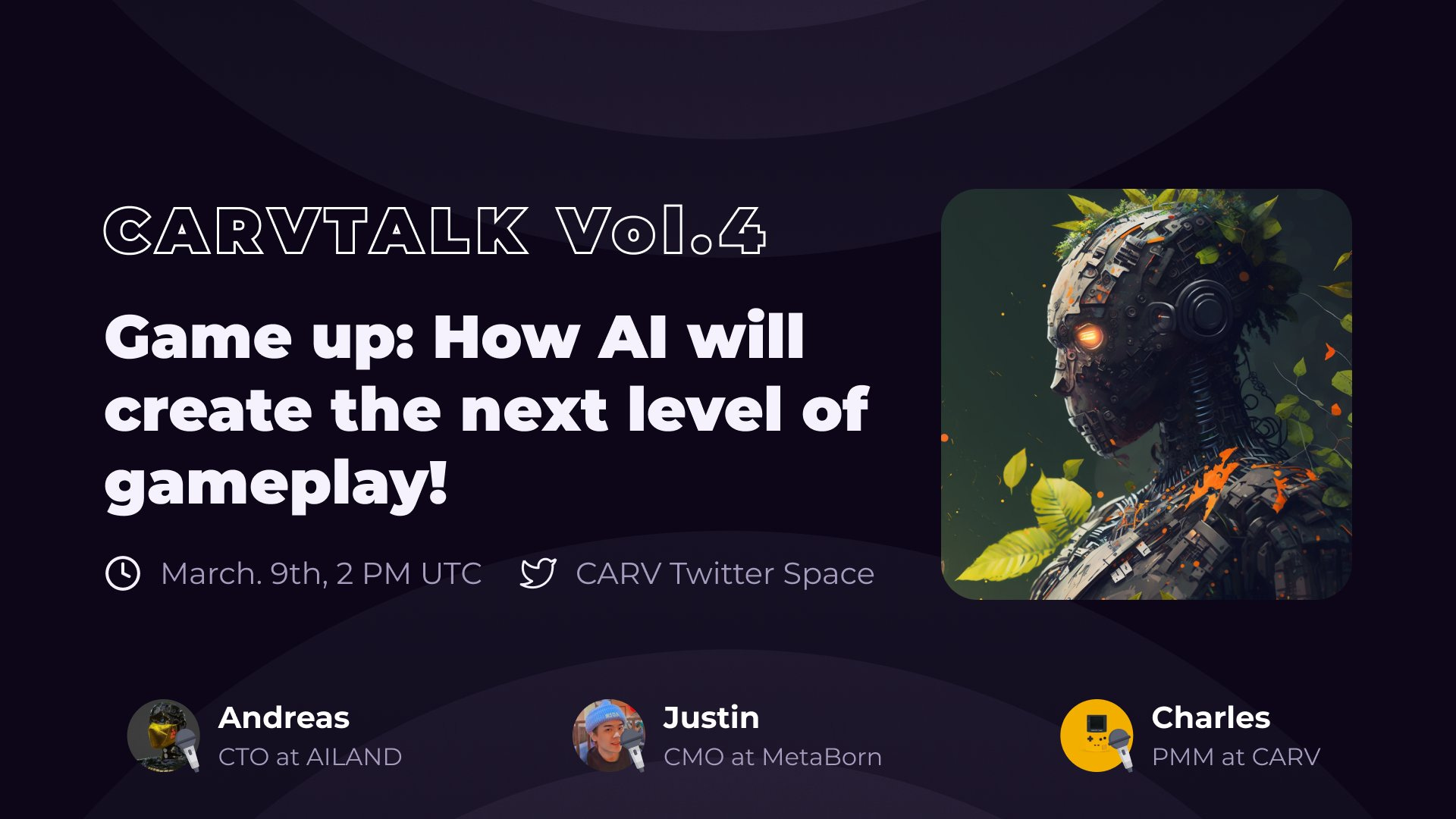 CARVTALK Vol.4

Game up: How AI will create the next level of gameplay!

March. 9th, 2 PM UTC

CARV Twitter Space

Andreas
CTO at AILAND

Justin
CMO at MetaBorn

Charles
PMM at CARV